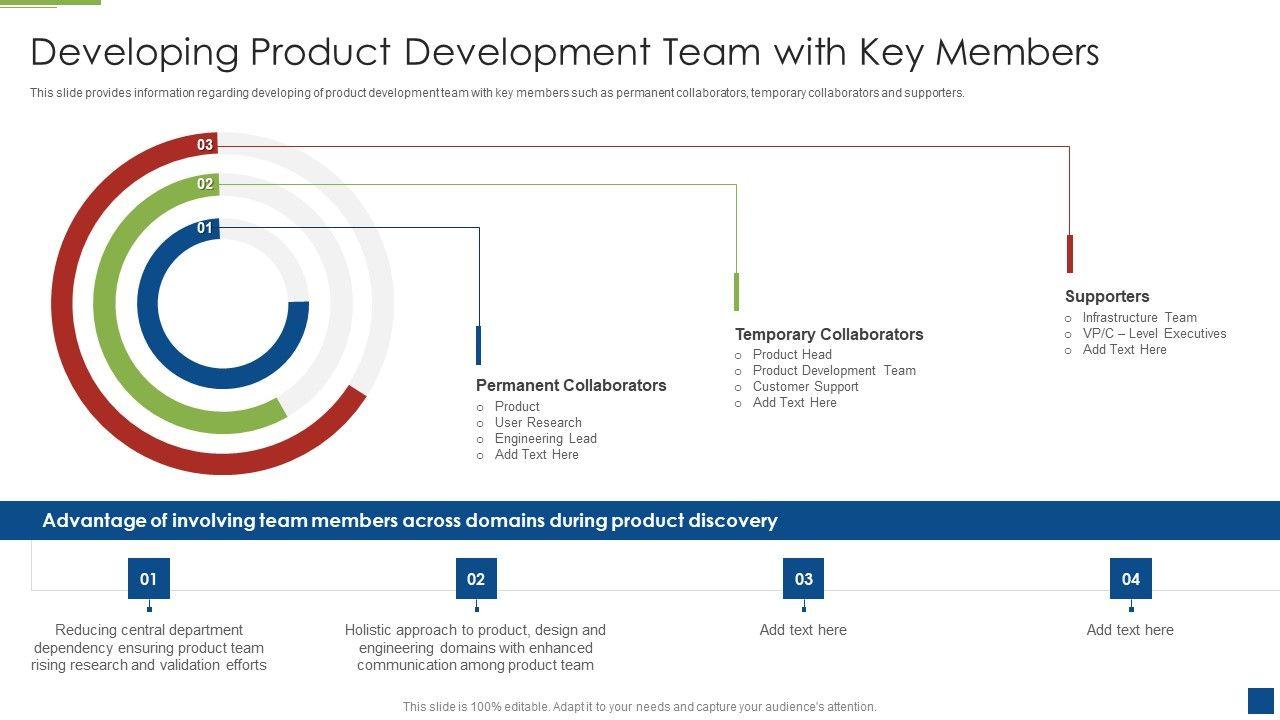 Developing Product Development Team with Key Members

This slide provides information regarding developing of product development team with key members such as permanent collaborators, temporary collaborators and supporters.

03

02

01

Permanent Collaborators
o Product
o User Research
o Engineering Lead
o Add Text Here

Temporary Collaborators
o Product Head
o Product Development Team
o Customer Support
o Add Text Here

Supporters
o Infrastructure Team
o VP/C – Level Executives
o Add Text Here

Advantage of involving team members across domains during product discovery

01
Reducing central department dependency ensuring product team rising research and validation efforts

02
Holistic approach to product, design and engineering domains with enhanced communication among product team

03
Add text here

04
Add text here

This slide is 100% editable. Adapt it to your needs and capture your audience's attention.